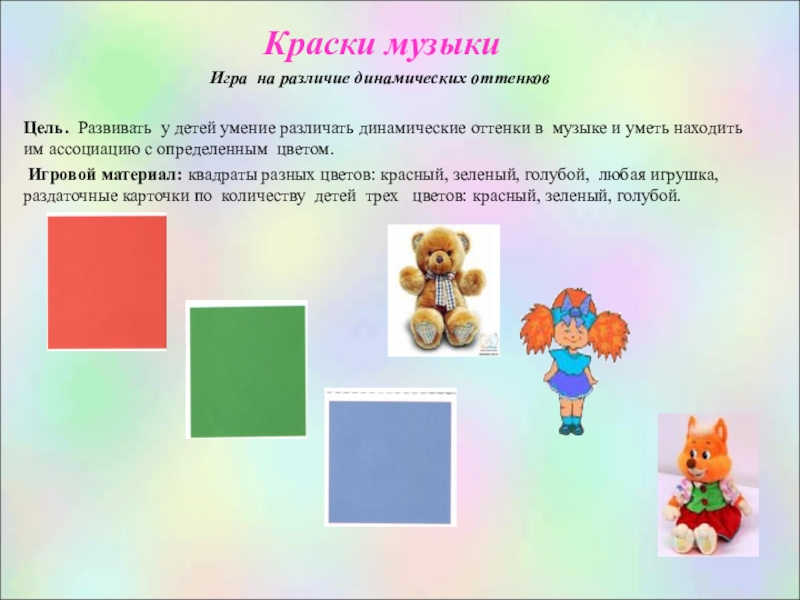 Краски музыки

Игра на различие динамических оттенков

Цель. Развивать у детей умение различать динамические оттенки в музыке и уметь находить им ассоциацию с определенным цветом.

Игровой материал: квадраты разных цветов: красный, зеленый, голубой, любая игрушка, раздаточные карточки по количеству детей трех цветов: красный, зеленый, голубой.